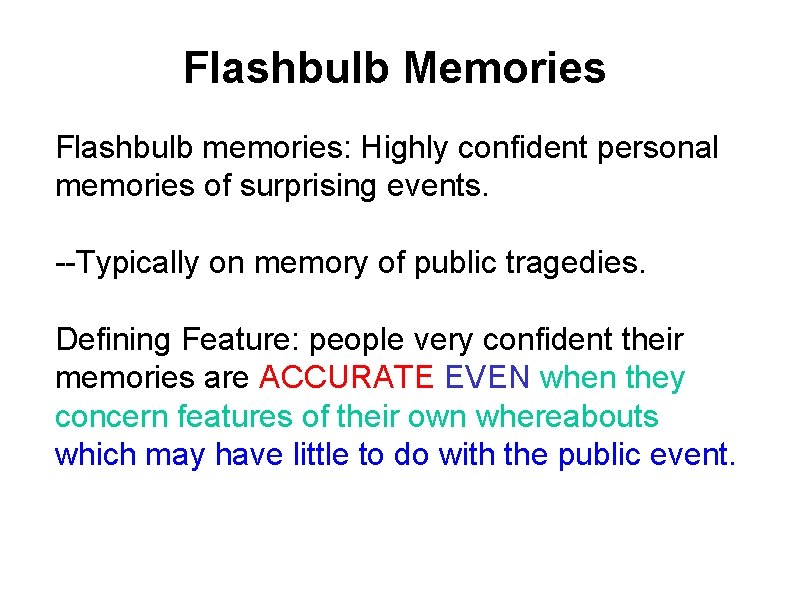 Flashbulb Memories

Flashbulb memories: Highly confident personal memories of surprising events.

--Typically on memory of public tragedies.

Defining Feature: people very confident their memories are ACCURATE EVEN when they concern features of their own whereabouts which may have little to do with the public event.